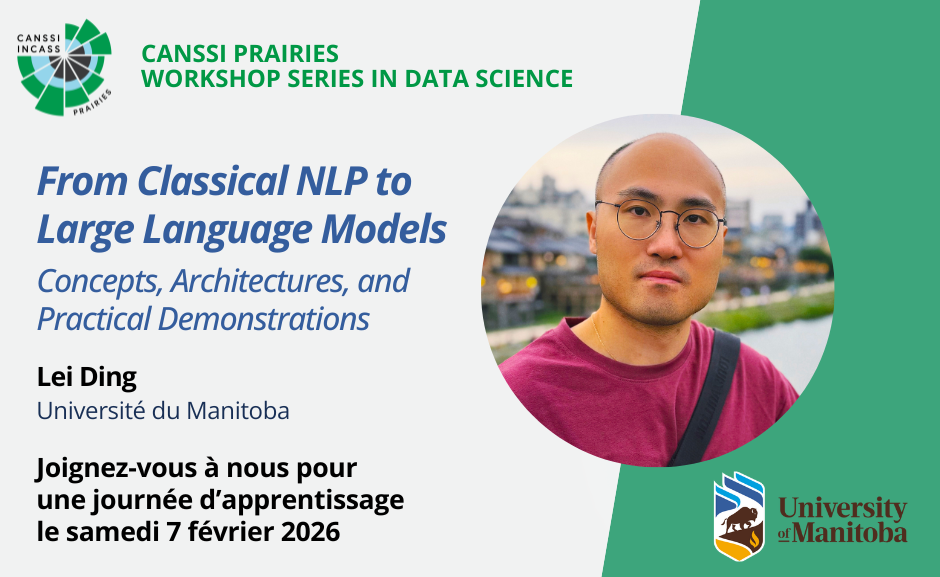 CANSSI
INCASS
PRAIRIES

CANSSI PRAIRIES
WORKSHOP SERIES IN DATA SCIENCE

From Classical NLP to Large Language Models

Concepts, Architectures, and Practical Demonstrations

Lei Ding
Université du Manitoba

Joignez-vous à nous pour
une journée d'apprentissage
le samedi 7 février 2026

University of Manitoba